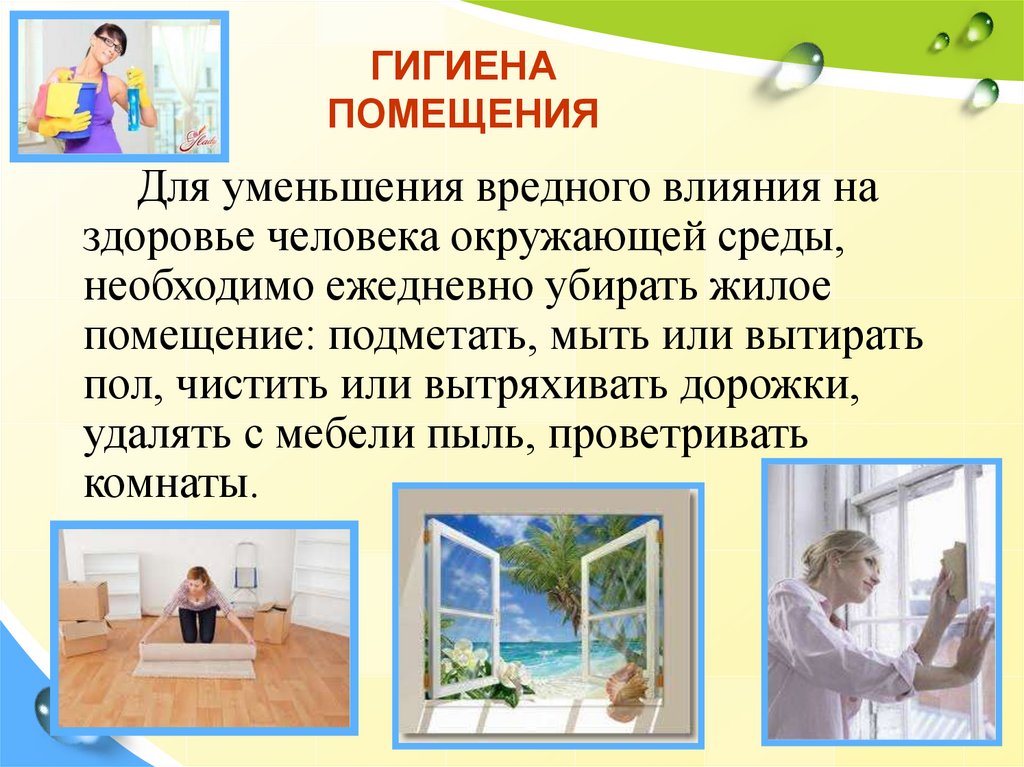 ГИГИЕНА ПОМЕЩЕНИЯ

Для уменьшения вредного влияния на здоровье человека окружающей среды, необходимо ежедневно убирать жилое помещение: подметать, мыть или вытирать пол, чистить или вытряхивать дорожки, удалять с мебели пыль, проветривать комнаты.